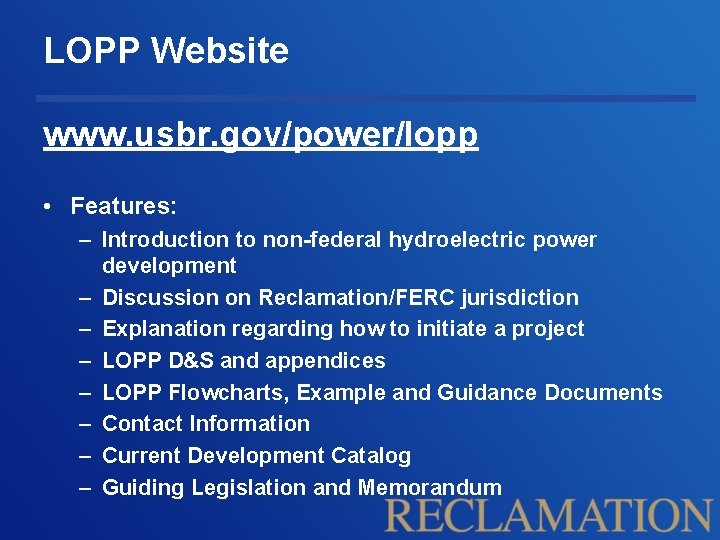 LOPP Website

www.usbr.gov/power/lopp

• Features:
– Introduction to non-federal hydroelectric power development
– Discussion on Reclamation/FERC jurisdiction
– Explanation regarding how to initiate a project
– LOPP D&S and appendices
– LOPP Flowcharts, Example and Guidance Documents
– Contact Information
– Current Development Catalog
– Guiding Legislation and Memorandum

RECLAMATION